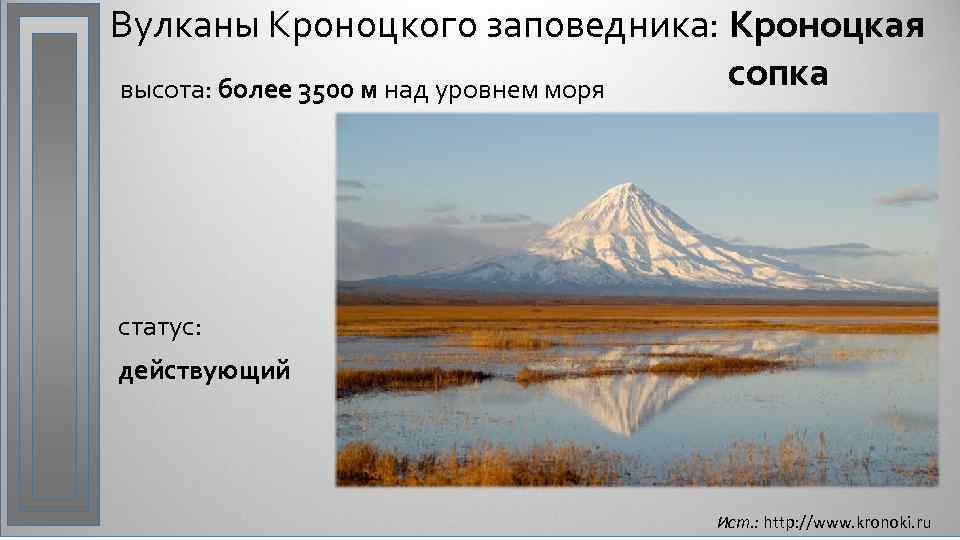 Вулканы Кроноцкого заповедника: Кроноцкая сопка

высота: более 3500 м над уровнем моря

статус:

действующий

Ист.: http://www.kronoki.ru